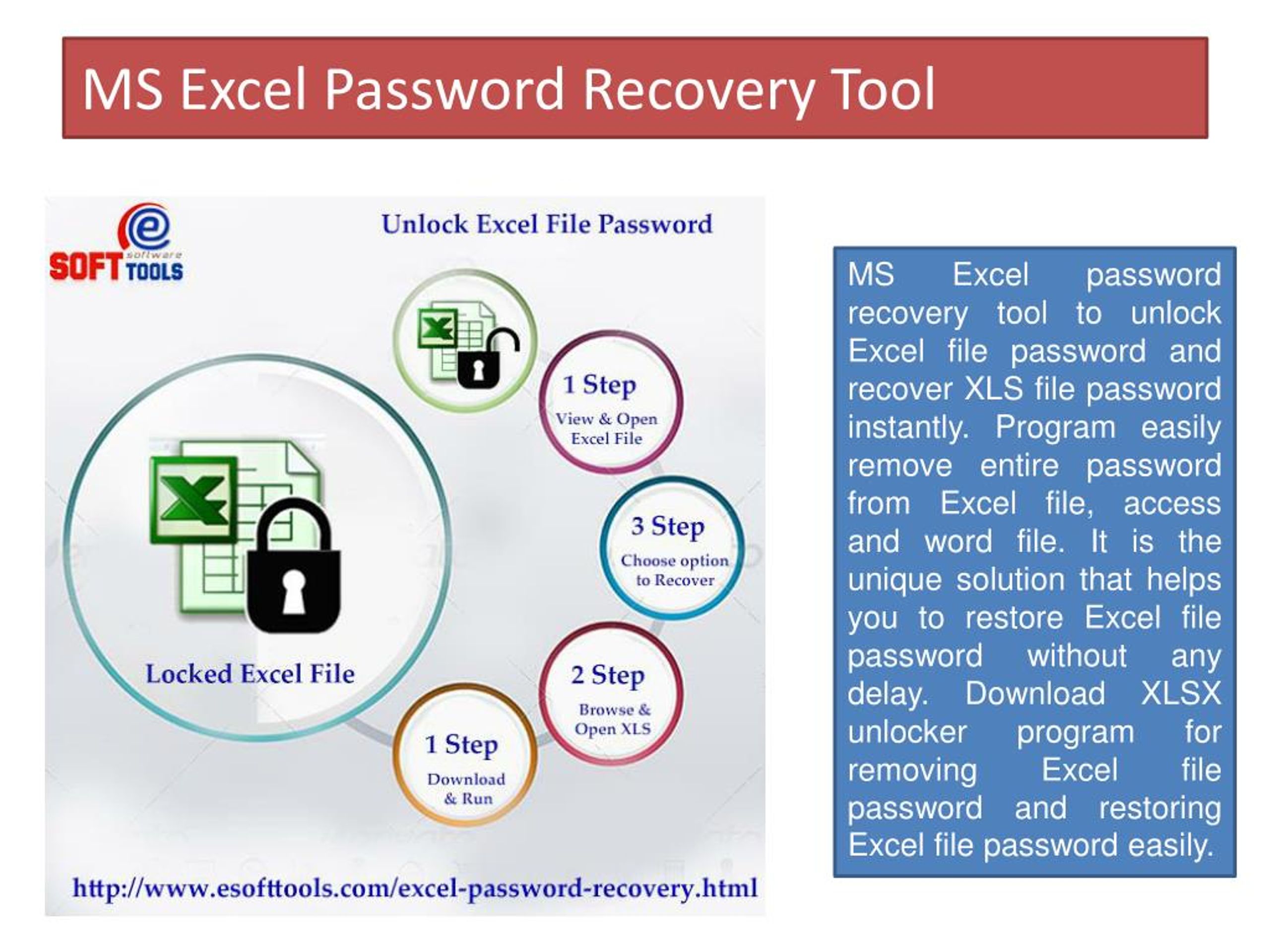 MS Excel Password Recovery Tool

e SOFT software TOOLS

Unlock Excel File Password

1 Step
View & Open Excel File

3 Step
Choose option to Recover

2 Step
Browse & Open XLS

1 Step
Download & Run

Locked Excel File

http://www.esofttools.com/excel-password-recovery.html

MS Excel password recovery tool to unlock Excel file password and recover XLS file password instantly. Program easily remove entire password from Excel file, access and word file. It is the unique solution that helps you to restore Excel file password without any delay. Download XLSX unlocker program for removing Excel file password and restoring Excel file password easily.